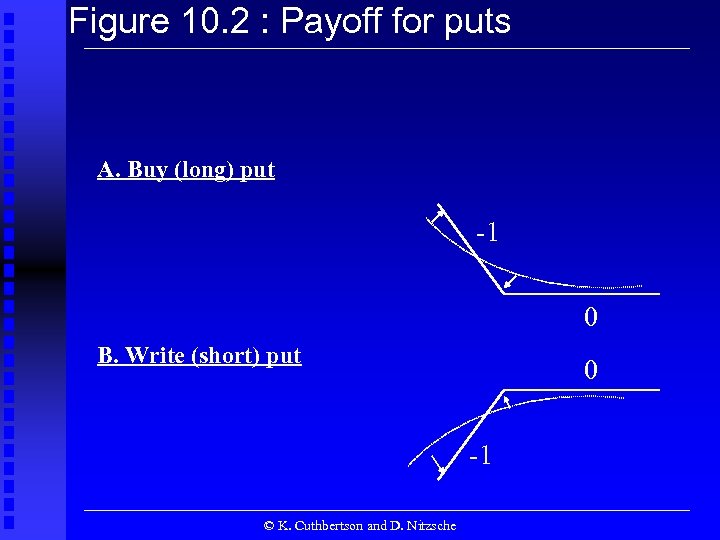 Figure 10.2 : Payoff for puts

A. Buy (long) put

-1

0

B. Write (short) put

0

-1

© K. Cuthbertson and D. Nitzsche